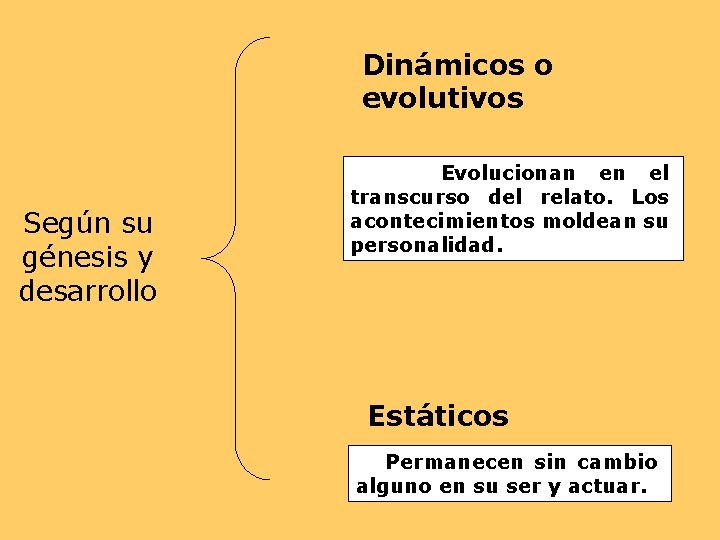 Según su génesis y desarrollo

Dinámicos o evolutivos

Evolucionan en el transcurso del relato. Los acontecimientos moldean su personalidad.

Estáticos

Permanecen sin cambio alguno en su ser y actuar.